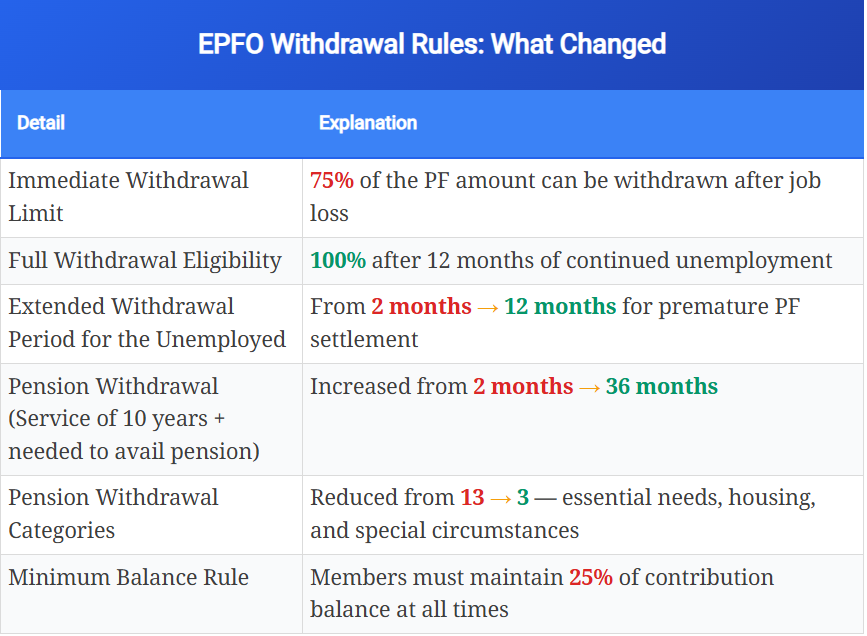 EPFO Withdrawal Rules: What Changed

| Detail | Explanation |
|---|---|
| Immediate Withdrawal Limit | 75% of the PF amount can be withdrawn after job loss |
| Full Withdrawal Eligibility | 100% after 12 months of continued unemployment |
| Extended Withdrawal Period for the Unemployed | From 2 months → 12 months for premature PF settlement |
| Pension Withdrawal (Service of 10 years + needed to avail pension) | Increased from 2 months → 36 months |
| Pension Withdrawal Categories | Reduced from 13 → 3 — essential needs, housing, and special circumstances |
| Minimum Balance Rule | Members must maintain 25% of contribution balance at all times |